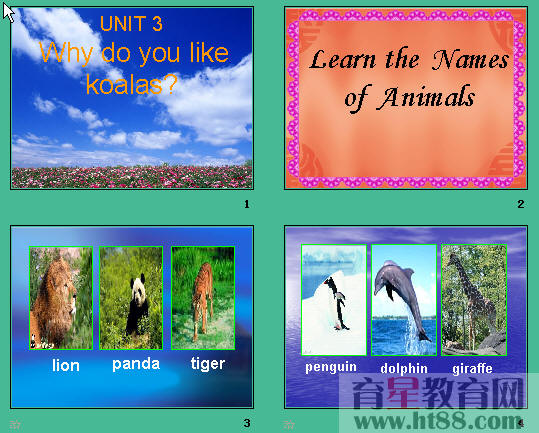 UNIT 3
Why do you like koalas?

1

Learn the Names of Animals

2

lion
panda
tiger

3

penguin
dolphin
giraffe

育星教育网
www.ht88.com

4